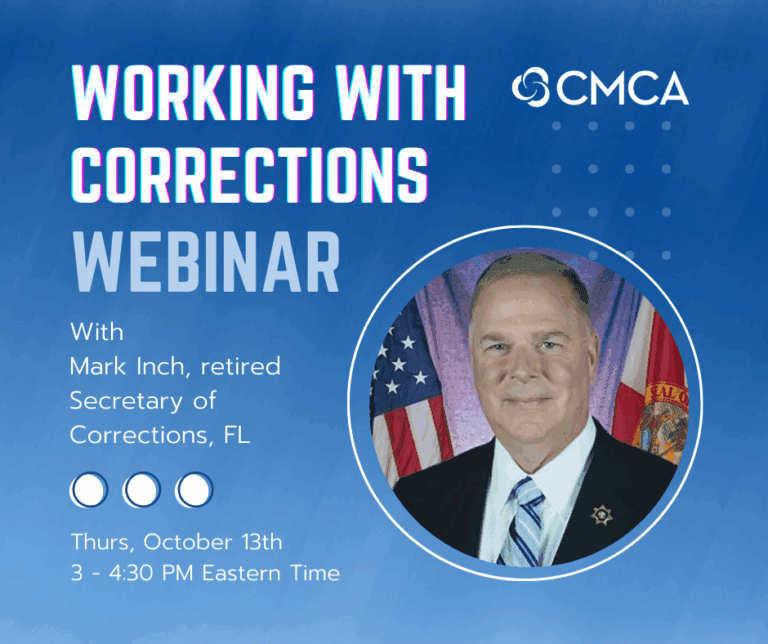 WORKING WITH CORRECTIONS WEBINAR

CMCA

With
Mark Inch, retired Secretary of Corrections, FL

Thurs, October 13th
3 - 4:30 PM Eastern Time